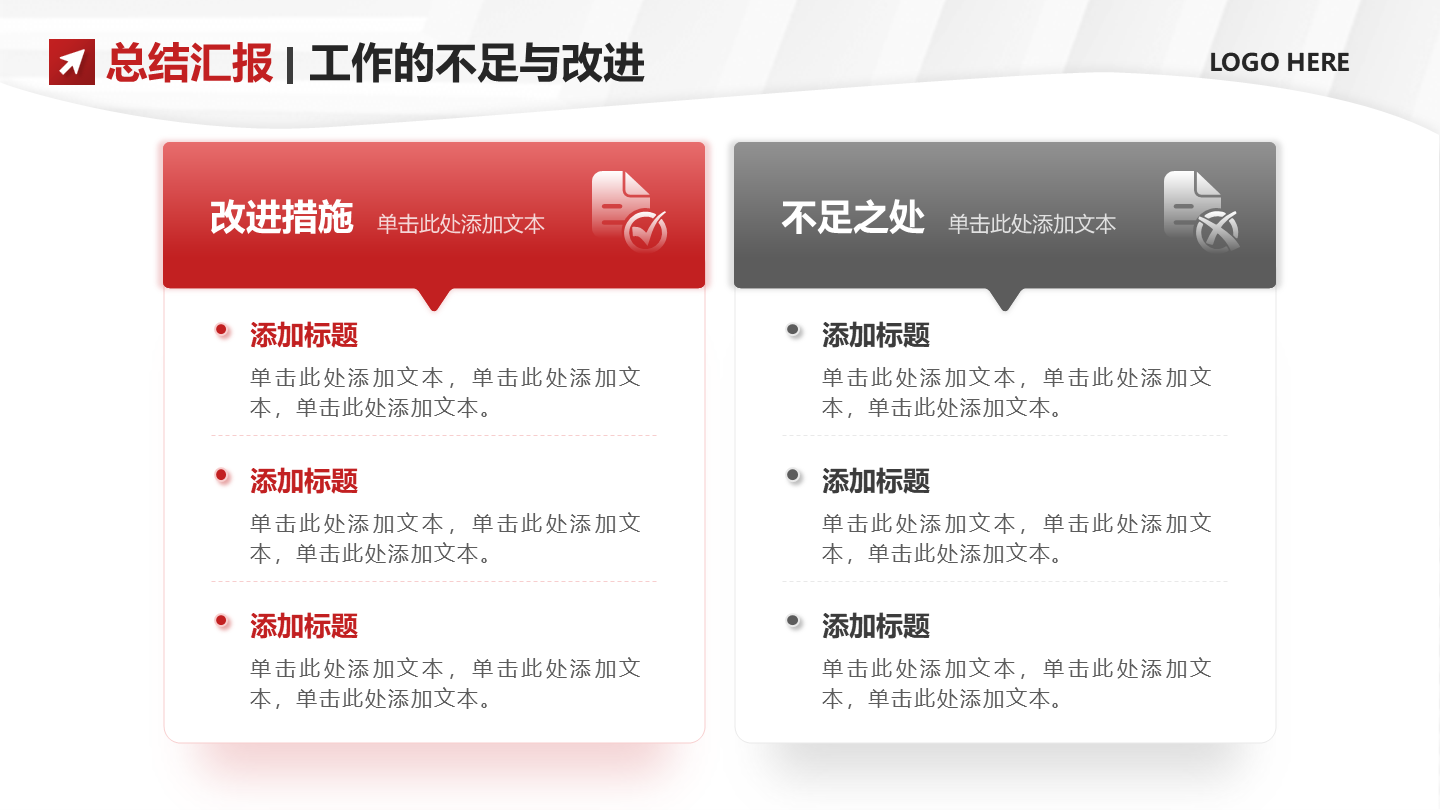 总结汇报 | 工作的不足与改进

LOGO HERE

改进措施 单击此处添加文本

添加标题
单击此处添加文本，单击此处添加文本，单击此处添加文本。

添加标题
单击此处添加文本，单击此处添加文本，单击此处添加文本。

添加标题
单击此处添加文本，单击此处添加文本，单击此处添加文本。

不足之处 单击此处添加文本

添加标题
单击此处添加文本，单击此处添加文本，单击此处添加文本。

添加标题
单击此处添加文本，单击此处添加文本，单击此处添加文本。

添加标题
单击此处添加文本，单击此处添加文本，单击此处添加文本。